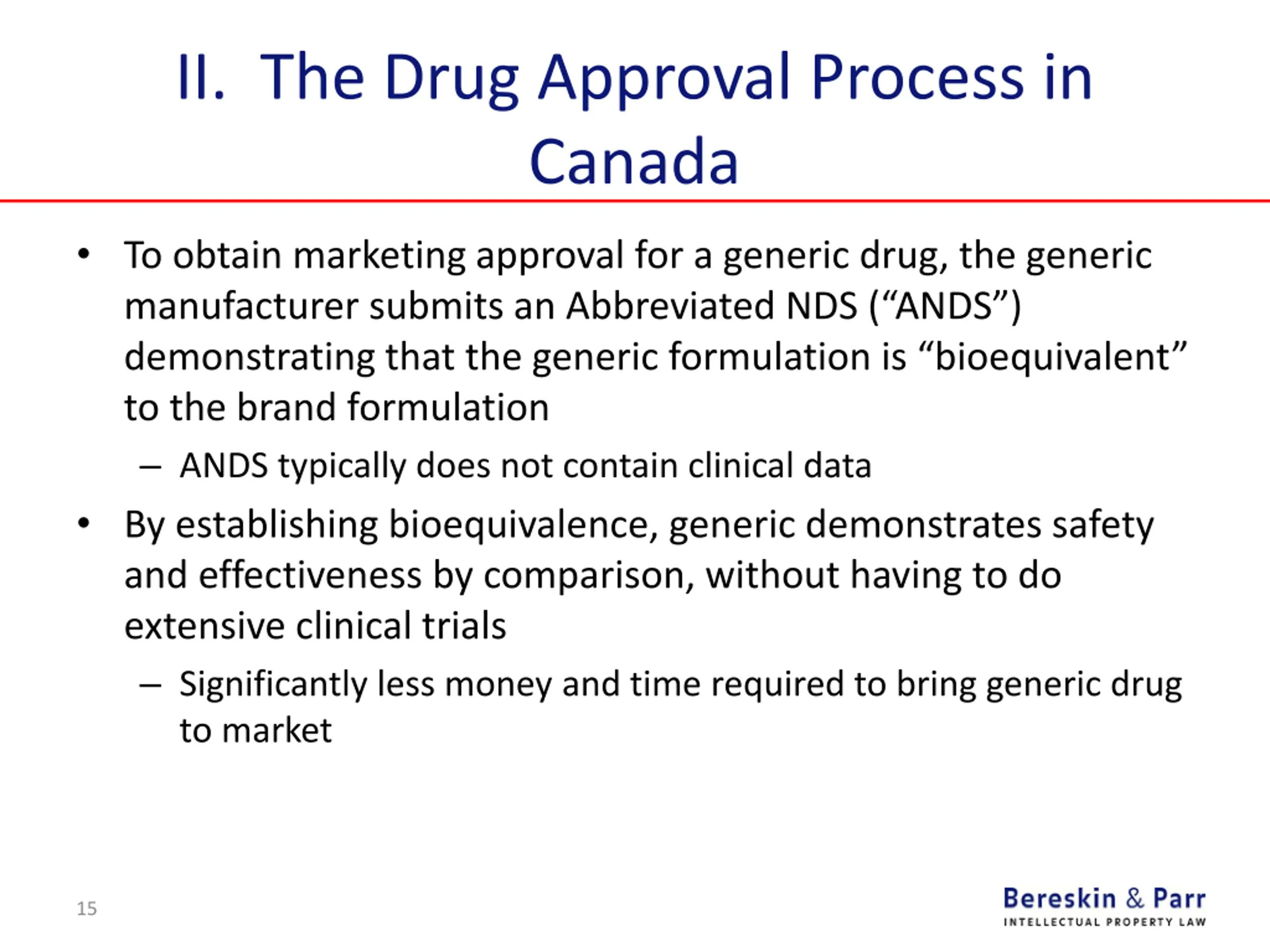 II. The Drug Approval Process in Canada

• To obtain marketing approval for a generic drug, the generic manufacturer submits an Abbreviated NDS (“ANDS”) demonstrating that the generic formulation is “bioequivalent” to the brand formulation

– ANDS typically does not contain clinical data

• By establishing bioequivalence, generic demonstrates safety and effectiveness by comparison, without having to do extensive clinical trials

– Significantly less money and time required to bring generic drug to market

15

Bereskin & Parr
INTELLECTUAL PROPERTY LAW